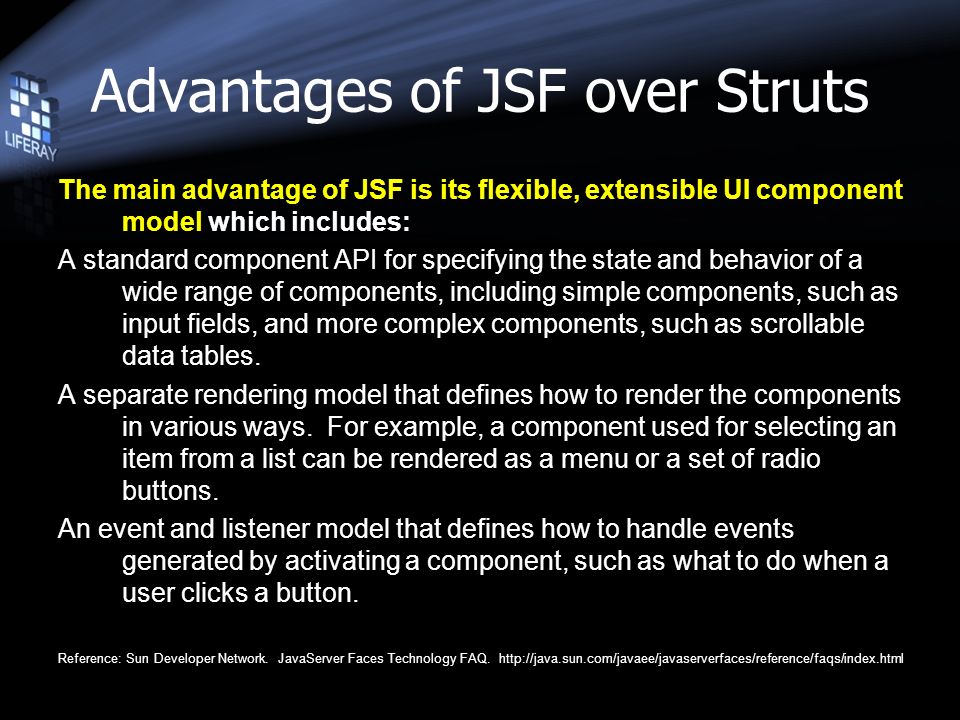 LIFERAY

Advantages of JSF over Struts

The main advantage of JSF is its flexible, extensible UI component model which includes:

A standard component API for specifying the state and behavior of a wide range of components, including simple components, such as input fields, and more complex components, such as scrollable data tables.

A separate rendering model that defines how to render the components in various ways. For example, a component used for selecting an item from a list can be rendered as a menu or a set of radio buttons.

An event and listener model that defines how to handle events generated by activating a component, such as what to do when a user clicks a button.

Reference: Sun Developer Network. JavaServer Faces Technology FAQ. http://java.sun.com/javaee/javaserverfaces/reference/faqs/index.html